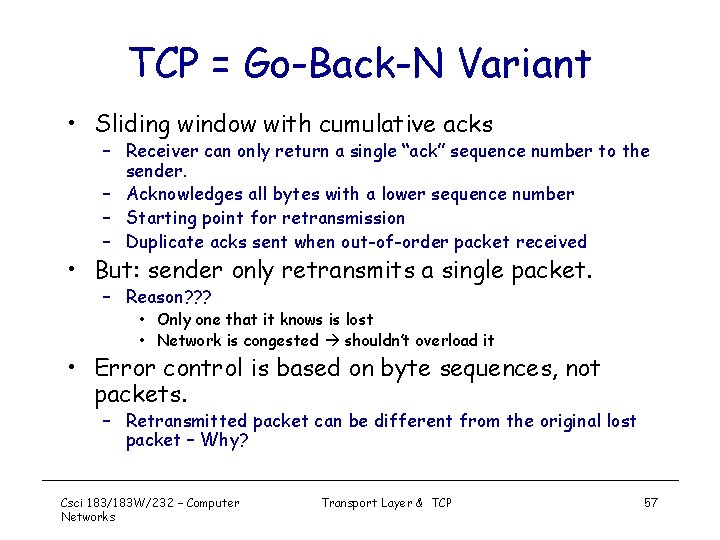 TCP = Go-Back-N Variant

• Sliding window with cumulative acks
– Receiver can only return a single "ack" sequence number to the sender.
– Acknowledges all bytes with a lower sequence number
– Starting point for retransmission
– Duplicate acks sent when out-of-order packet received

• But: sender only retransmits a single packet.
– Reason???
• Only one that it knows is lost
• Network is congested → shouldn't overload it

• Error control is based on byte sequences, not packets.
– Retransmitted packet can be different from the original lost packet – Why?

Csci 183/183W/232 – Computer Networks

Transport Layer & TCP

57